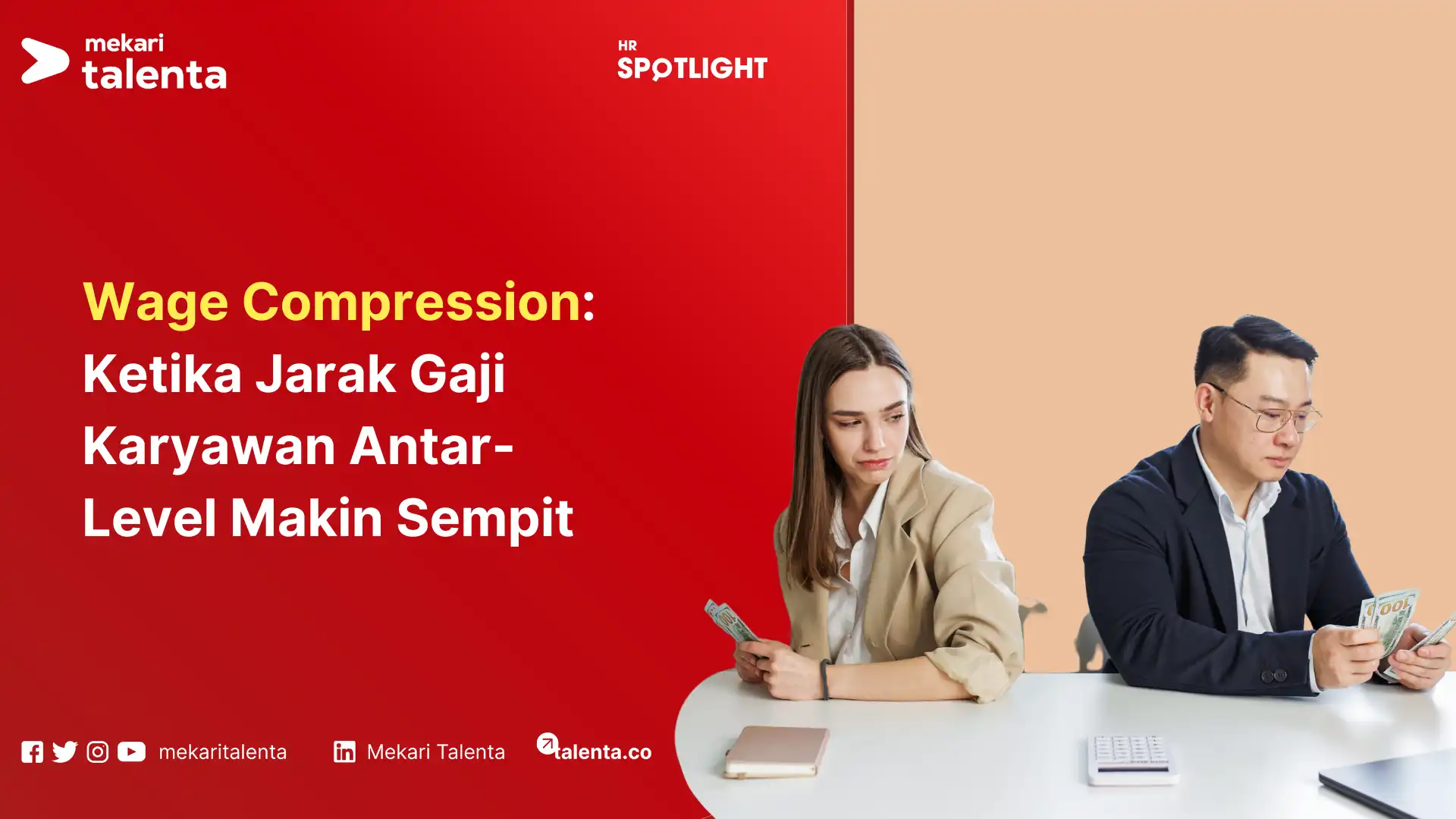 mekari
talenta

HR
SPOTLIGHT

Wage Compression: Ketika Jarak Gaji Karyawan Antar-Level Makin Sempit

mekaritalenta Mekari Talenta talenta.co